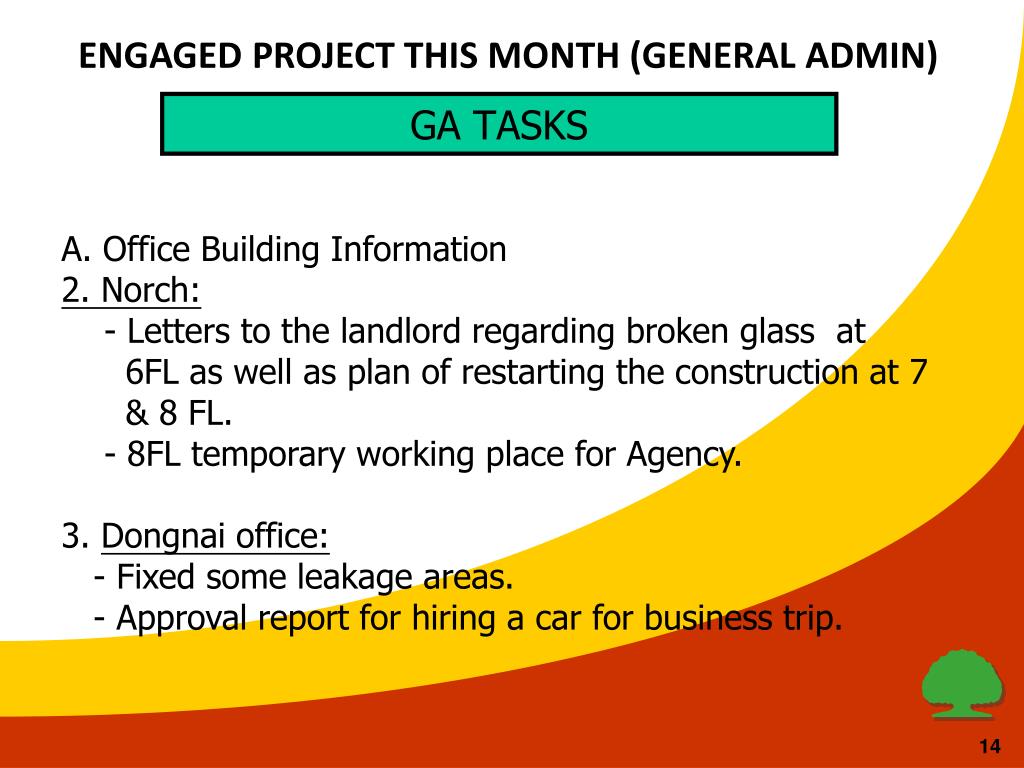 ENGAGED PROJECT THIS MONTH (GENERAL ADMIN)

GA TASKS

A. Office Building Information
2. Norch:
- Letters to the landlord regarding broken glass at 6FL as well as plan of restarting the construction at 7 & 8 FL.
- 8FL temporary working place for Agency.

3. Dongnai office:
- Fixed some leakage areas.
- Approval report for hiring a car for business trip.

14